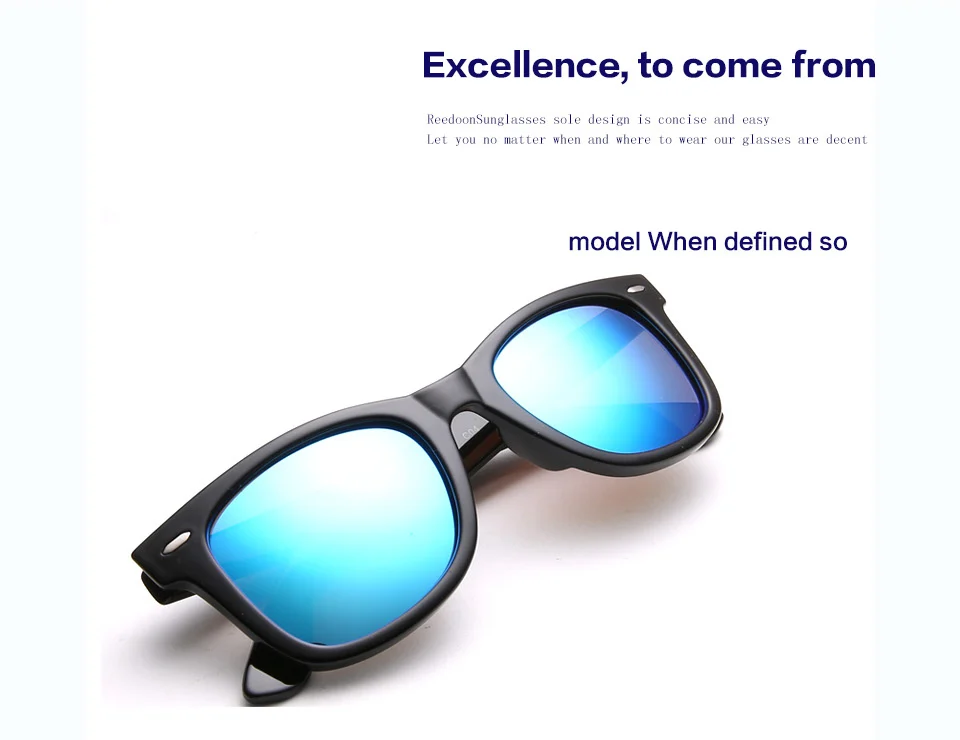 Excellence, to come from

ReedoonSunglasses sole design is concise and easy
Let you no matter when and where to wear our glasses are decent

model When defined so